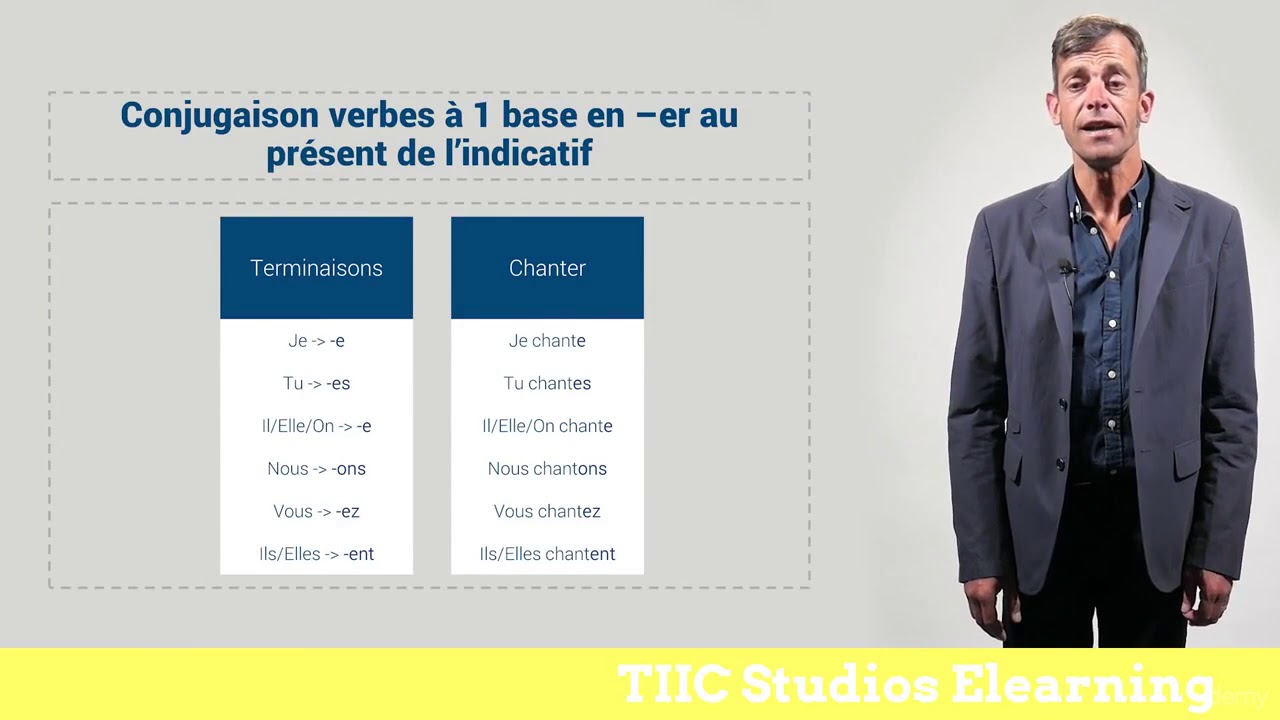 Conjugaison verbes à 1 base en –er au présent de l'indicatif

| Terminaisons | Chanter |
|---|---|
| Je -> -e | Je chante |
| Tu -> -es | Tu chantes |
| Il/Elle/On -> -e | Il/Elle/On chante |
| Nous -> -ons | Nous chantons |
| Vous -> -ez | Vous chantez |
| Ils/Elles -> -ent | Ils/Elles chantent |

TIIC Studios Elearning